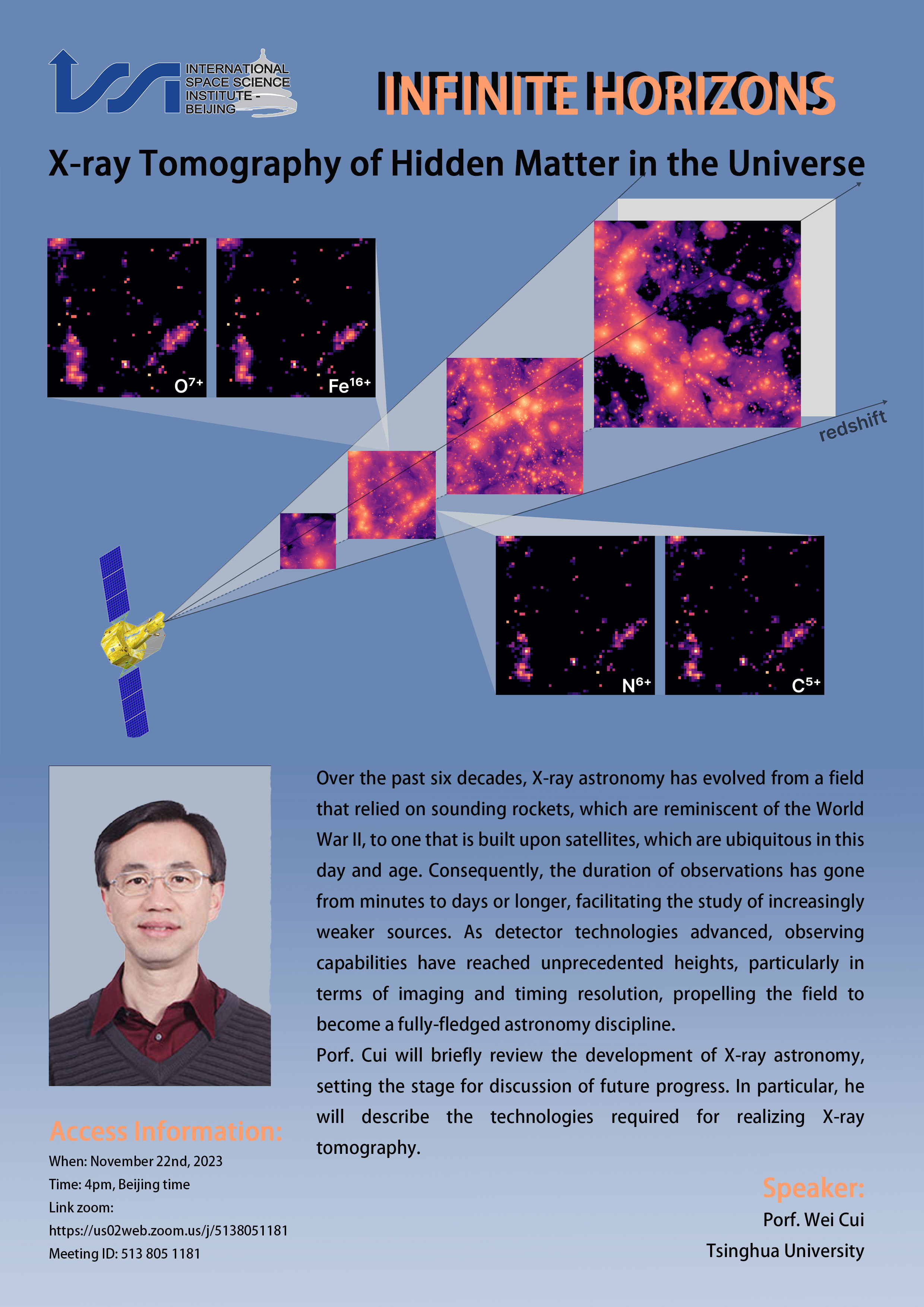 INTERNATIONAL SPACE SCIENCE INSTITUTE - BEIJING

INFINITE HORIZONS

X-ray Tomography of Hidden Matter in the Universe

$O^{7+}$

$Fe^{16+}$

redshift

$N^{6+}$

$C^{5+}$

Over the past six decades, X-ray astronomy has evolved from a field that relied on sounding rockets, which are reminiscent of the World War II, to one that is built upon satellites, which are ubiquitous in this day and age. Consequently, the duration of observations has gone from minutes to days or longer, facilitating the study of increasingly weaker sources. As detector technologies advanced, observing capabilities have reached unprecedented heights, particularly in terms of imaging and timing resolution, propelling the field to become a fully-fledged astronomy discipline.

Porf. Cui will briefly review the development of X-ray astronomy, setting the stage for discussion of future progress. In particular, he will describe the technologies required for realizing X-ray tomography.

Access Information:

When: November 22nd, 2023

Time: 4pm, Beijing time

Link zoom:

https://us02web.zoom.us/j/5138051181

Meeting ID: 513 805 1181

Speaker:

Porf. Wei Cui

Tsinghua University